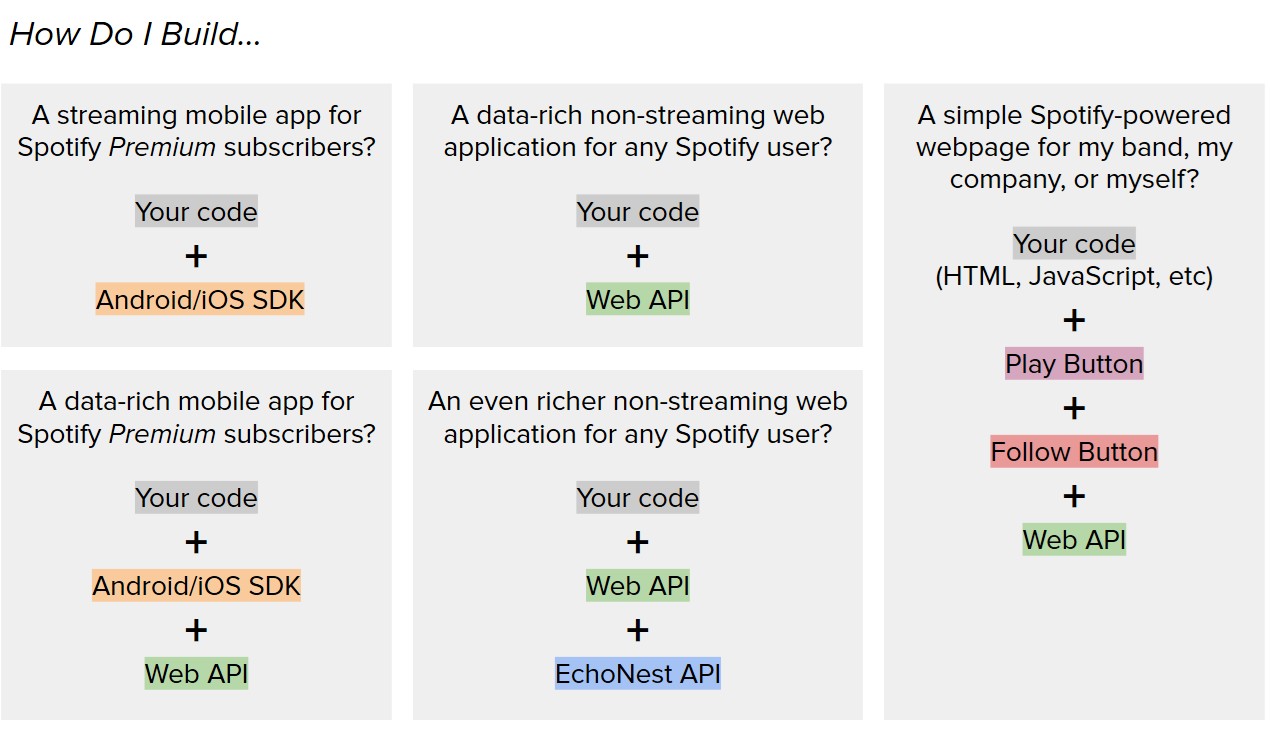 How Do I Build…

A streaming mobile app for Spotify Premium subscribers?

Your code
+
Android/iOS SDK

A data-rich mobile app for Spotify Premium subscribers?

Your code
+
Android/iOS SDK
+
Web API

A data-rich non-streaming web application for any Spotify user?

Your code
+
Web API

An even richer non-streaming web application for any Spotify user?

Your code
+
Web API
+
EchoNest API

A simple Spotify-powered webpage for my band, my company, or myself?

Your code
(HTML, JavaScript, etc)
+
Play Button
+
Follow Button
+
Web API